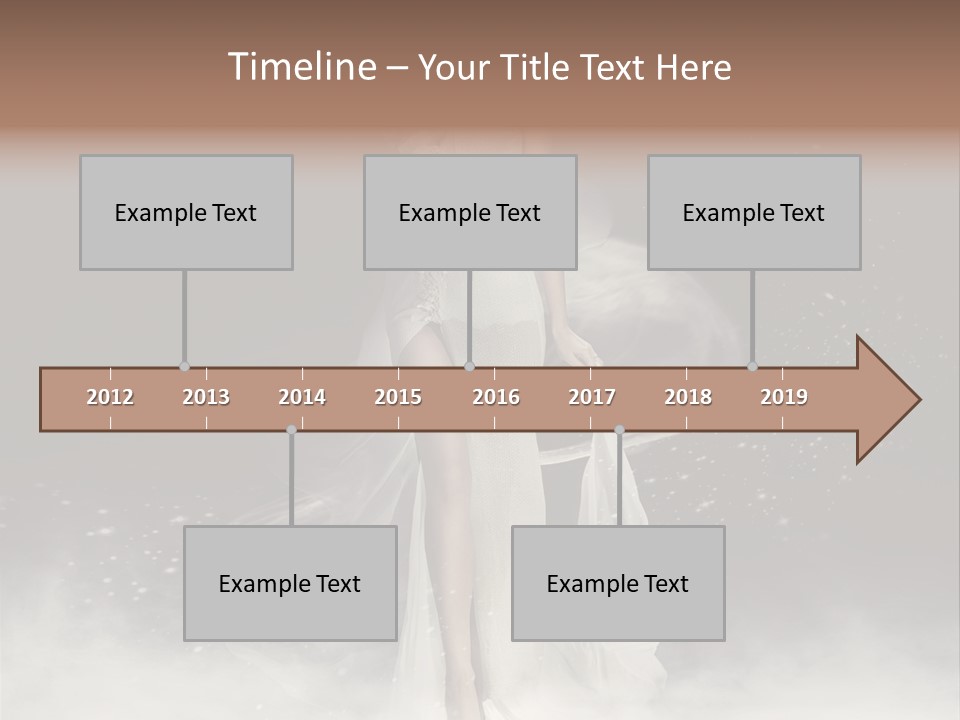 Timeline – Your Title Text Here

Example Text

Example Text

Example Text

2012 2013 2014 2015 2016 2017 2018 2019

Example Text

Example Text